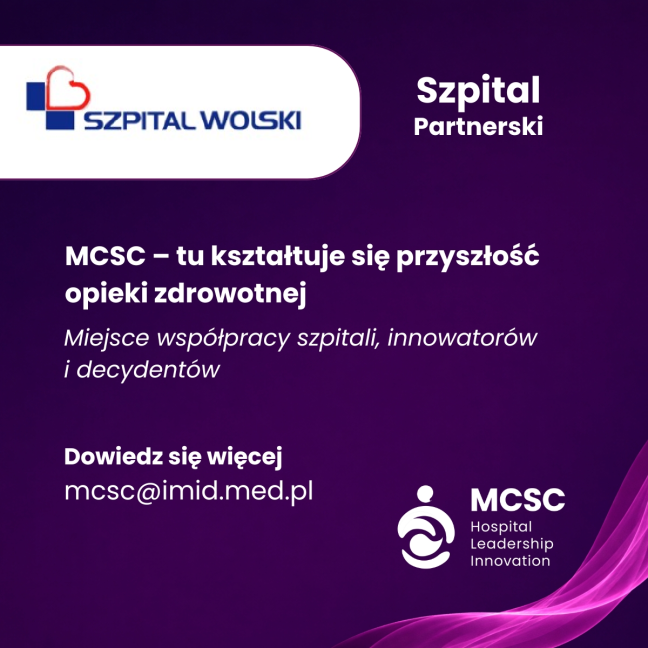 SZPITAL WOLSKI

Szpital
Partnerski

MCSC – tu kształtuje się przyszłość opieki zdrowotnej

Miejsce współpracy szpitali, innowatorów i decydentów

Dowiedz się więcej
mcsc@imid.med.pl

MCSC
Hospital
Leadership
Innovation